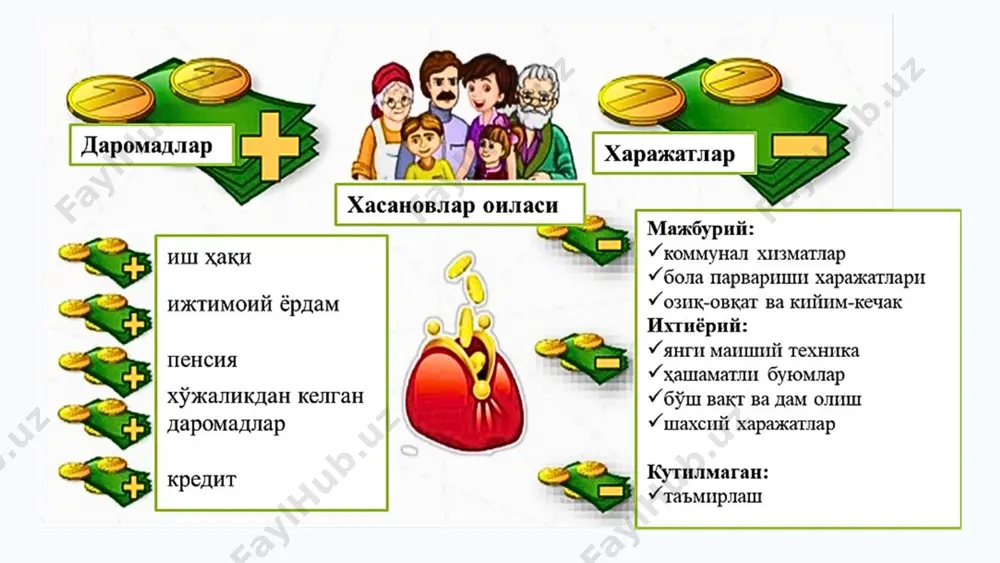 Даромадлар

Хасановлар оиласи

Харажатлар

иш ҳақи

ижтимоий ёрдам

пенсия

хўжаликдан келган даромадлар

кредит

Мажбурий:
✓коммунал хизматлар
✓бола парвариши харажатлари
✓озиқ-овқат ва кийим-кечак

Ихтиёрий:
✓янги маиший техника
✓ҳашаматли буюмлар
✓бўш вақт ва дам олиш
✓шахсий харажатлар

Кутилмаган:
✓таъмирлаш

FaylHub.uz